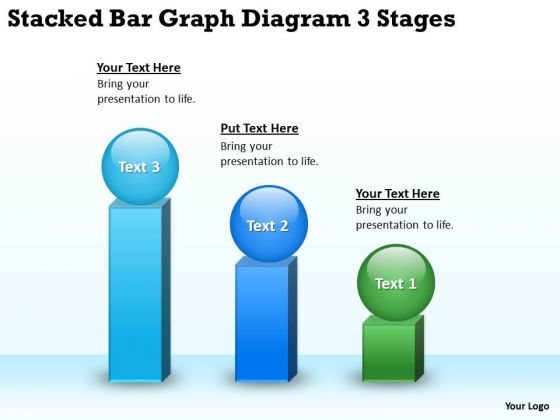 Stacked Bar Graph Diagram 3 Stages

Your Text Here
Bring your presentation to life.

Text 3

Put Text Here
Bring your presentation to life.

Text 2

Your Text Here
Bring your presentation to life.

Text 1

Your Logo